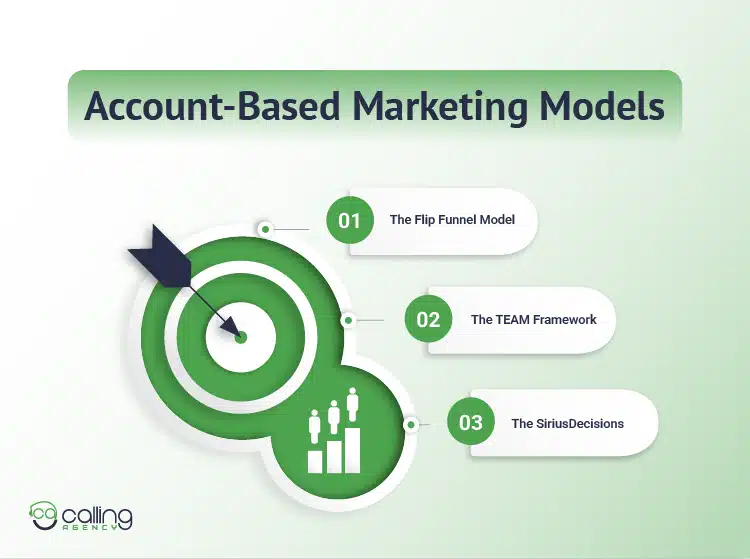 Account-Based Marketing Models

01 The Flip Funnel Model

02 The TEAM Framework

03 The SiriusDecisions

ca calling AGENCY